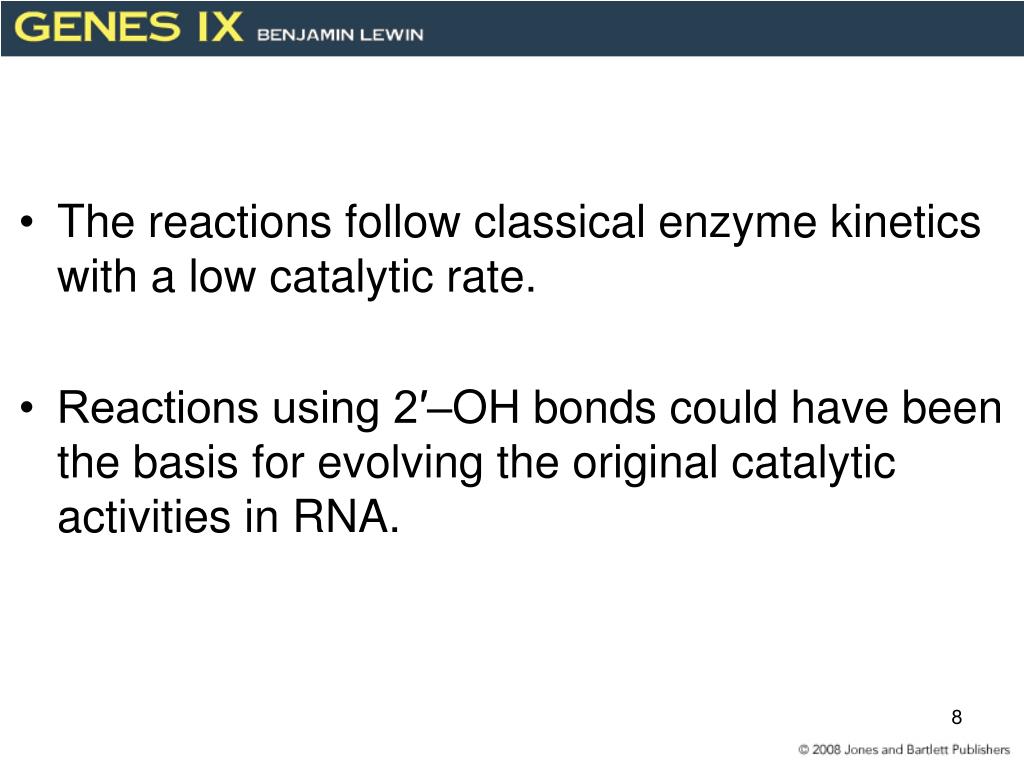 GENES IX BENJAMIN LEWIN

• The reactions follow classical enzyme kinetics with a low catalytic rate.

• Reactions using 2′–OH bonds could have been the basis for evolving the original catalytic activities in RNA.

8

© 2008 Jones and Bartlett Publishers